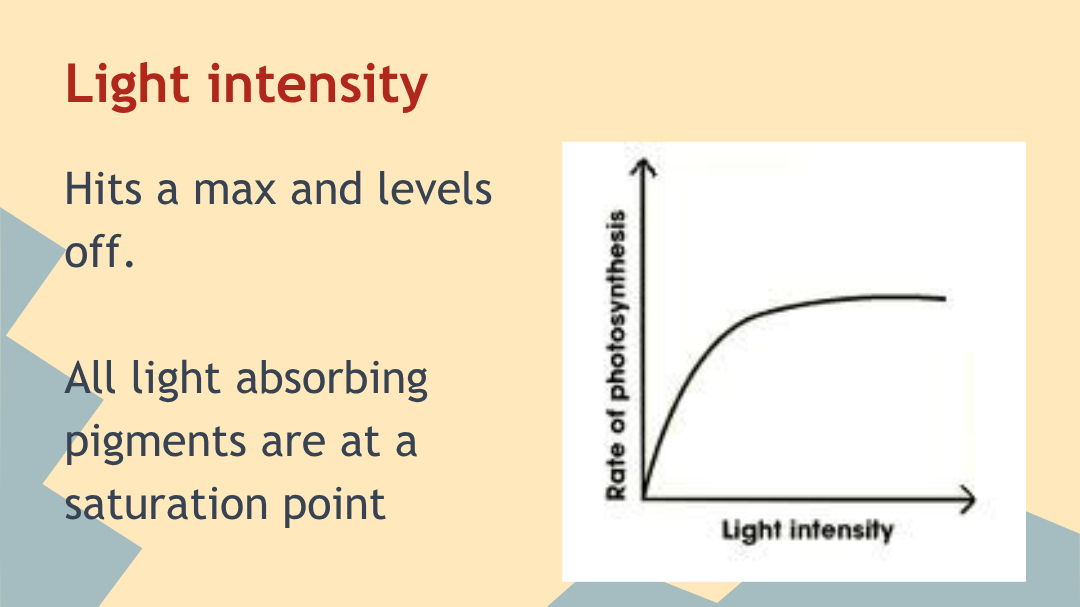 Light intensity

Hits a max and levels off.

All light absorbing pigments are at a saturation point

Rate of photosynthesis

Light intensity